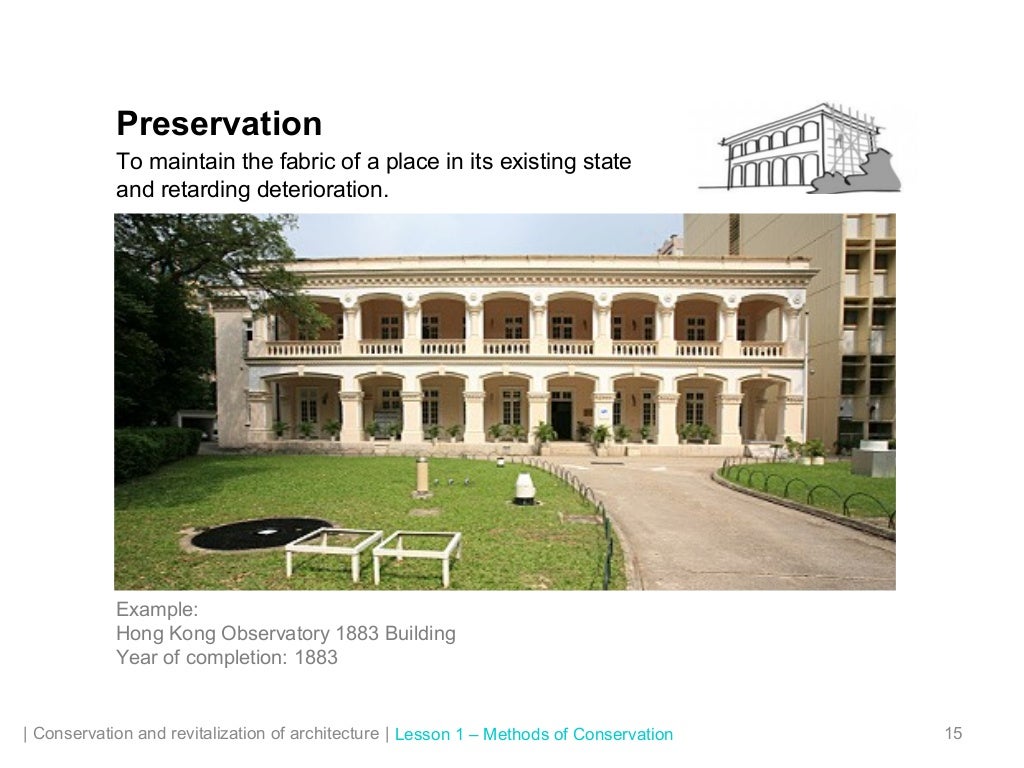 Preservation
To maintain the fabric of a place in its existing state and retarding deterioration.

Example:
Hong Kong Observatory 1883 Building
Year of completion: 1883

| Conservation and revitalization of architecture | Lesson 1 – Methods of Conservation 15